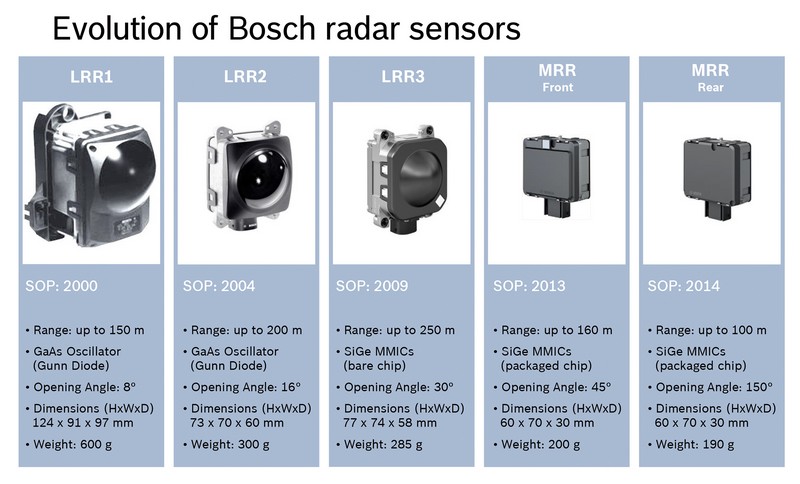 Evolution of Bosch radar sensors

LRR1

SOP: 2000

• Range: up to 150 m
• GaAs Oscillator (Gunn Diode)
• Opening Angle: 8°
• Dimensions (HxWxD) 124 x 91 x 97 mm
• Weight: 600 g

LRR2

SOP: 2004

• Range: up to 200 m
• GaAs Oscillator (Gunn Diode)
• Opening Angle: 16°
• Dimensions (HxWxD) 73 x 70 x 60 mm
• Weight: 300 g

LRR3

SOP: 2009

• Range: up to 250 m
• SiGe MMICs (bare chip)
• Opening Angle: 30°
• Dimensions (HxWxD) 77 x 74 x 58 mm
• Weight: 285 g

MRR Front

SOP: 2013

• Range: up to 160 m
• SiGe MMICs (packaged chip)
• Opening Angle: 45°
• Dimensions (HxWxD) 60 x 70 x 30 mm
• Weight: 200 g

MRR Rear

SOP: 2014

• Range: up to 100 m
• SiGe MMICs (packaged chip)
• Opening Angle: 150°
• Dimensions (HxWxD) 60 x 70 x 30 mm
• Weight: 190 g